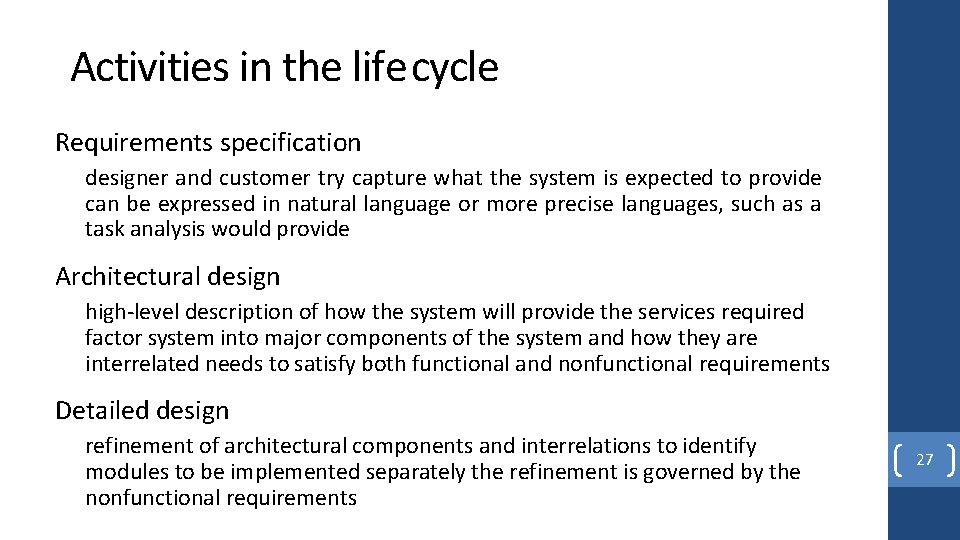 Activities in the life cycle

Requirements specification

designer and customer try capture what the system is expected to provide can be expressed in natural language or more precise languages, such as a task analysis would provide

Architectural design

high-level description of how the system will provide the services required factor system into major components of the system and how they are interrelated needs to satisfy both functional and nonfunctional requirements

Detailed design

refinement of architectural components and interrelations to identify modules to be implemented separately the refinement is governed by the nonfunctional requirements

27